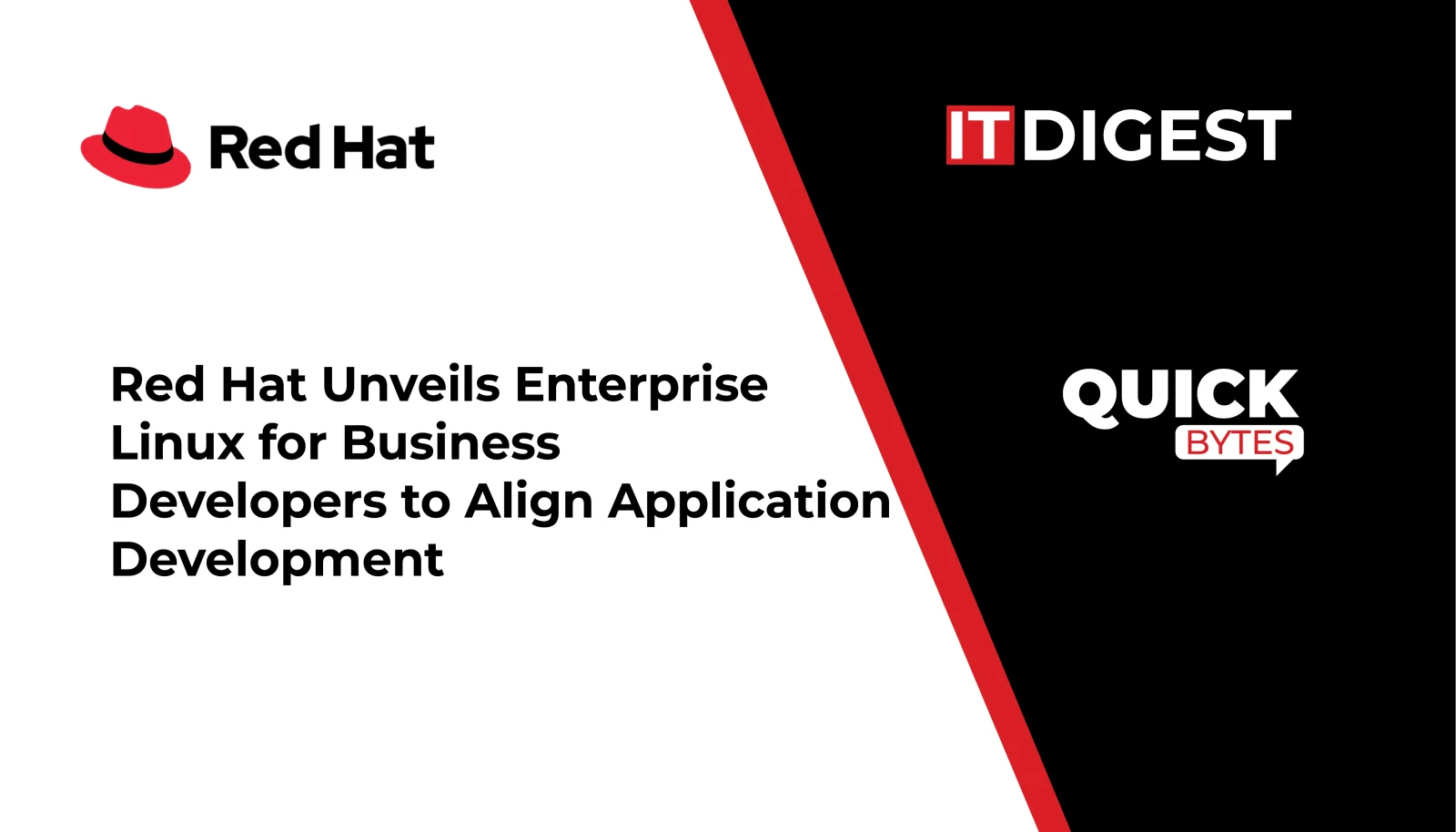 Red Hat

IT DIGEST

Red Hat Unveils Enterprise Linux for Business Developers to Align Application Development

QUICK BYTES